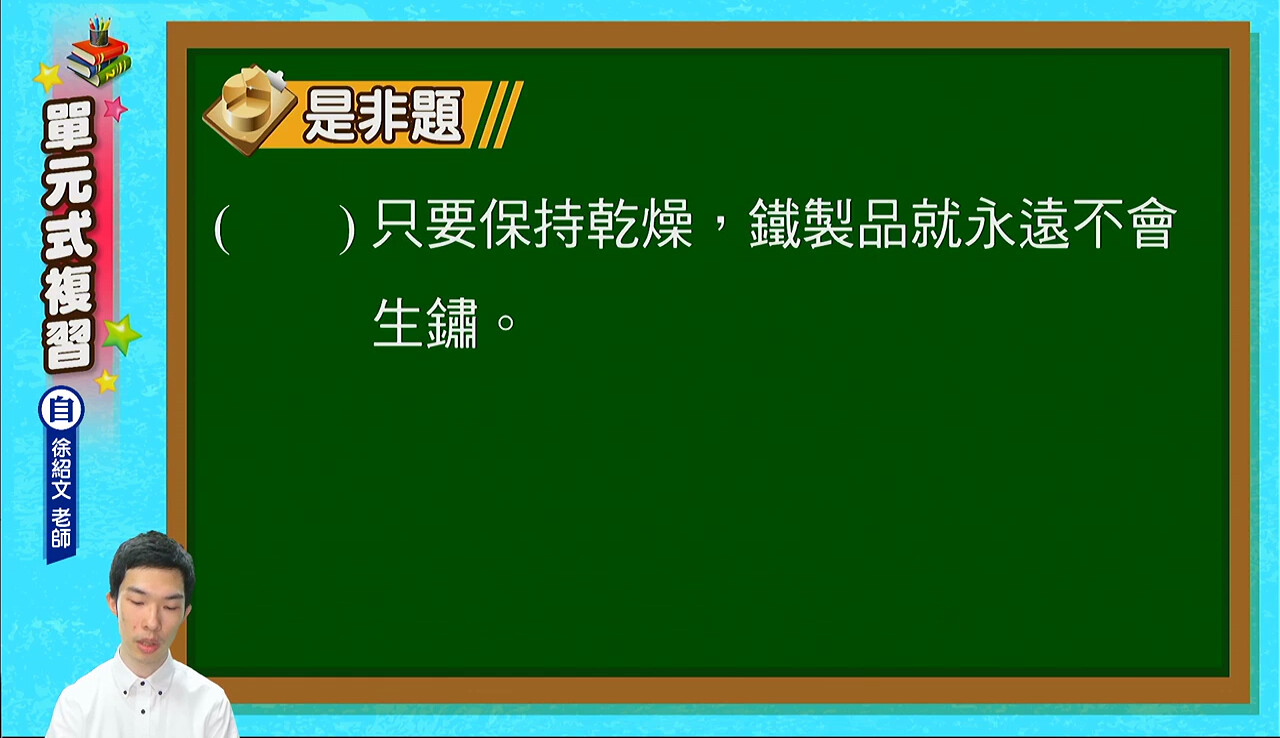 單元式複習

自

徐紹文 老師

是非題

(　　) 只要保持乾燥，鐵製品就永遠不會生鏽。